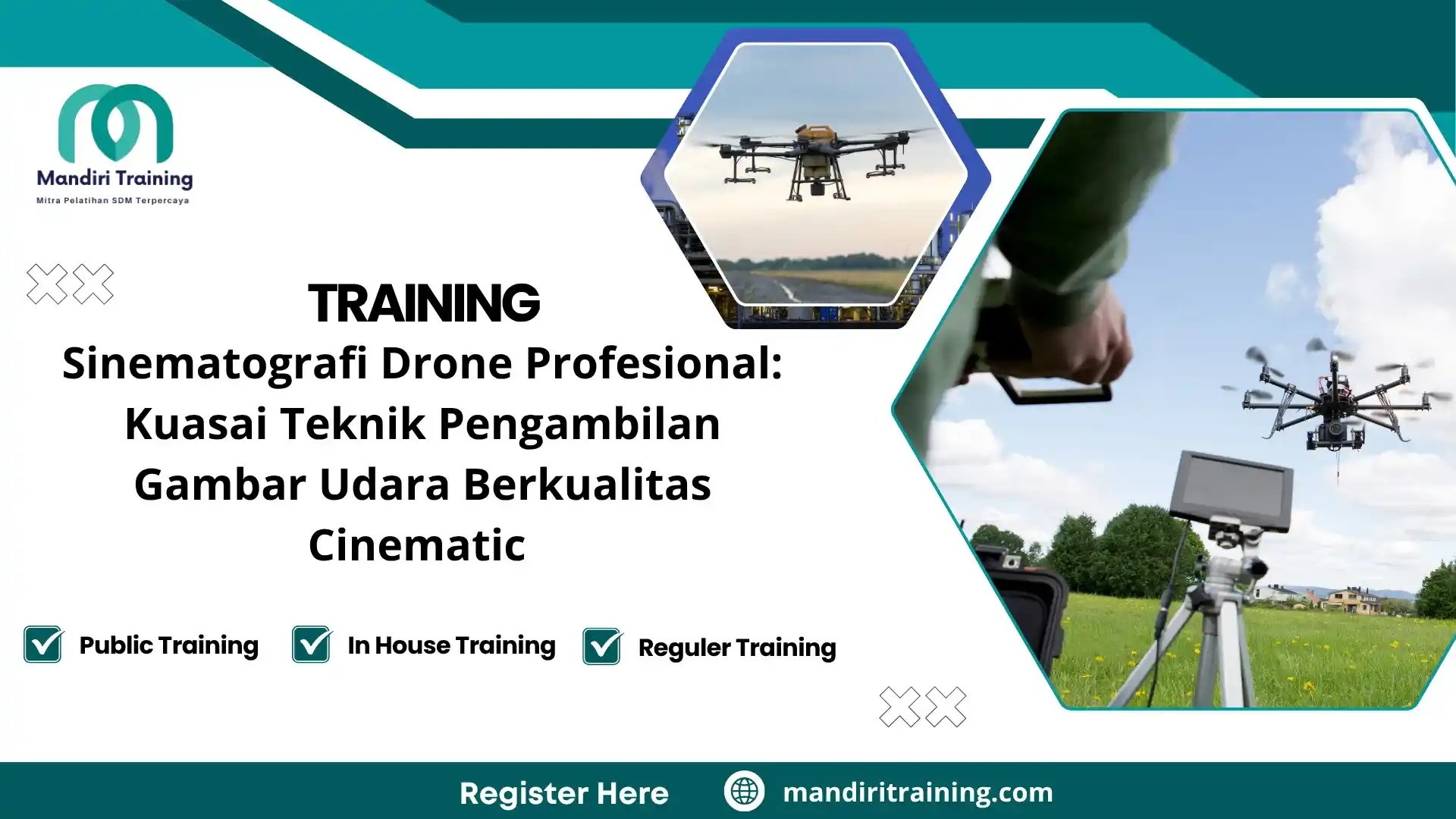 Mandiri Training
Mitra Pelatihan SDM Terpercaya

TRAINING
Sinematografi Drone Profesional: Kuasai Teknik Pengambilan Gambar Udara Berkualitas Cinematic

Public Training
In House Training
Reguler Training

Register Here
mandiritraining.com